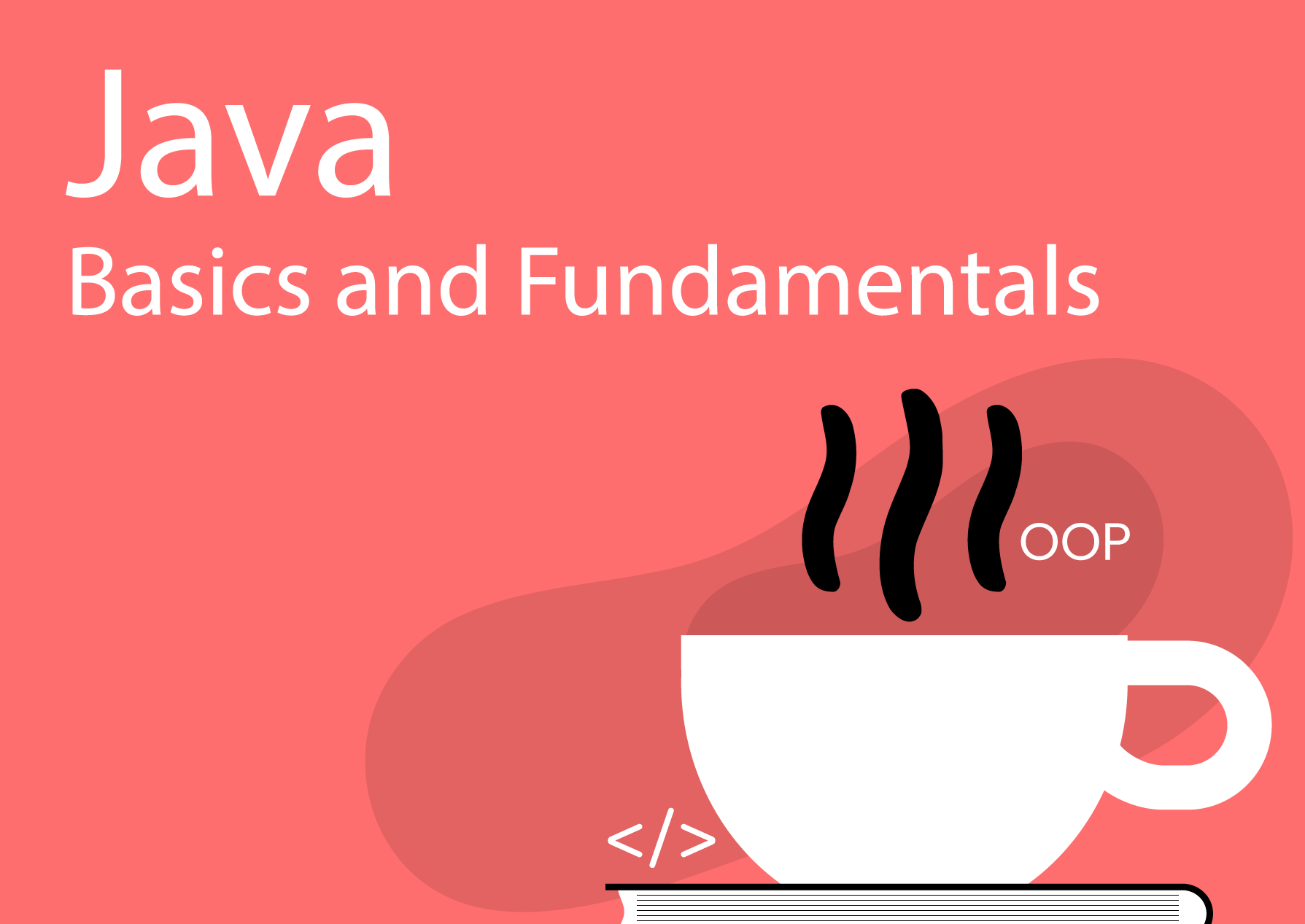 Java
Basics and Fundamentals

OOP

</>